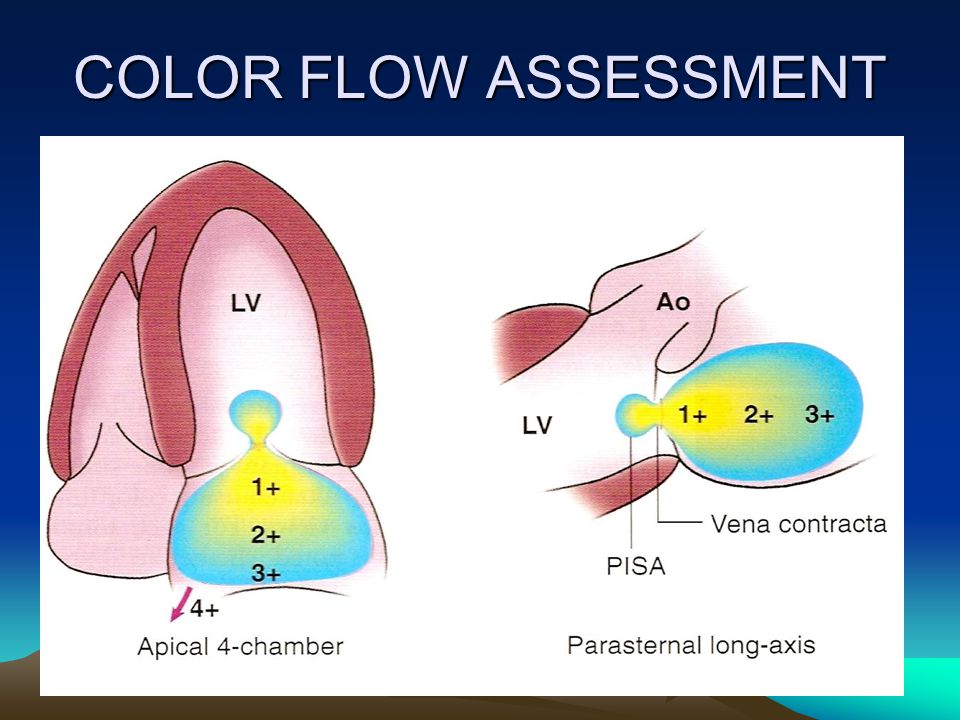 COLOR FLOW ASSESSMENT

LV

1+

2+

3+

4+

Apical 4-chamber

Ao

LV

1+ 2+ 3+

Vena contracta

PISA

Parasternal long-axis